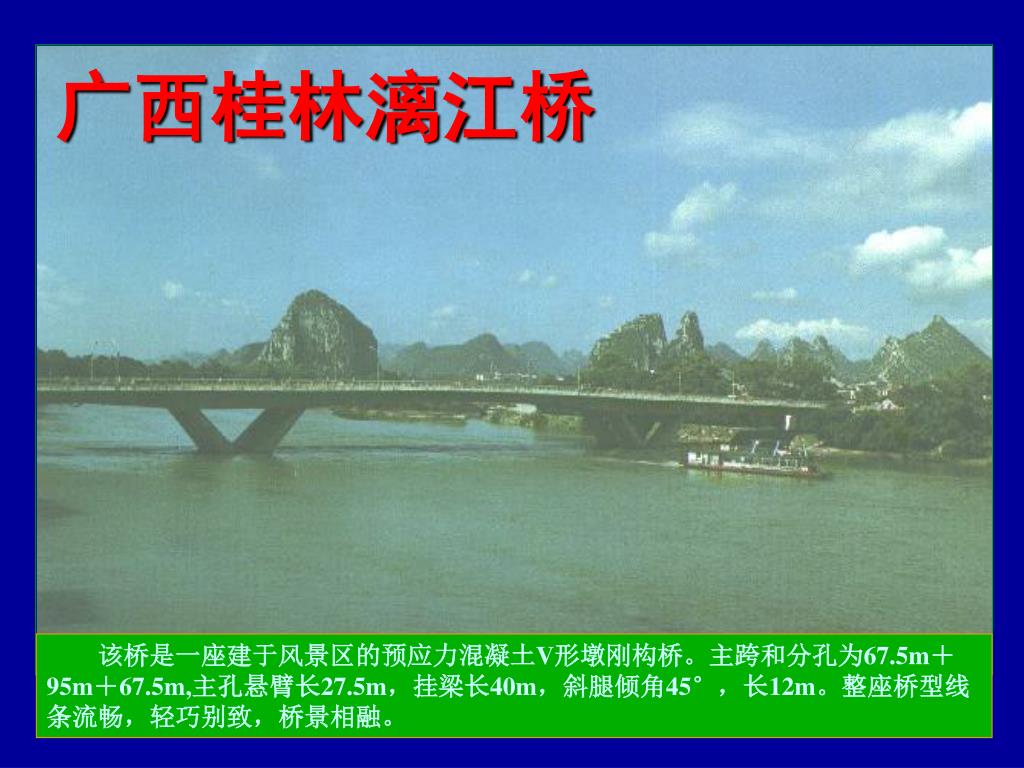 广西桂林漓江桥

该桥是一座建于风景区的预应力混凝土V形墩刚构桥。主跨和分孔为67.5m＋95m＋67.5m,主孔悬臂长27.5m，挂梁长40m，斜腿倾角45°，长12m。整座桥型线条流畅，轻巧别致，桥景相融。